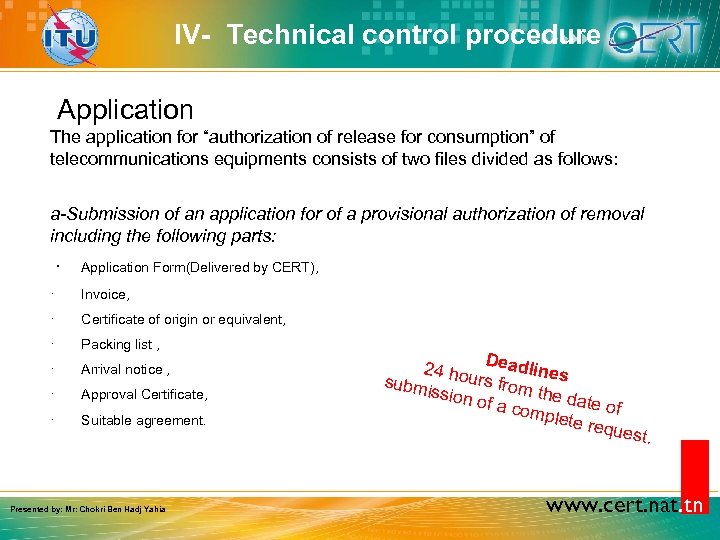 ITU

IV- Technical control procedure

CERT

Application

The application for “authorization of release for consumption” of telecommunications equipments consists of two files divided as follows:

a-Submission of an application for of a provisional authorization of removal including the following parts:

· Application Form(Delivered by CERT),

· Invoice,

· Certificate of origin or equivalent,

· Packing list ,

· Arrival notice ,

· Approval Certificate,

· Suitable agreement.

Deadlines
24 hours from the date of submission of a complete request.

Presented by: Mr: Chokri Ben Hadj Yahia

www.cert.nat.tn